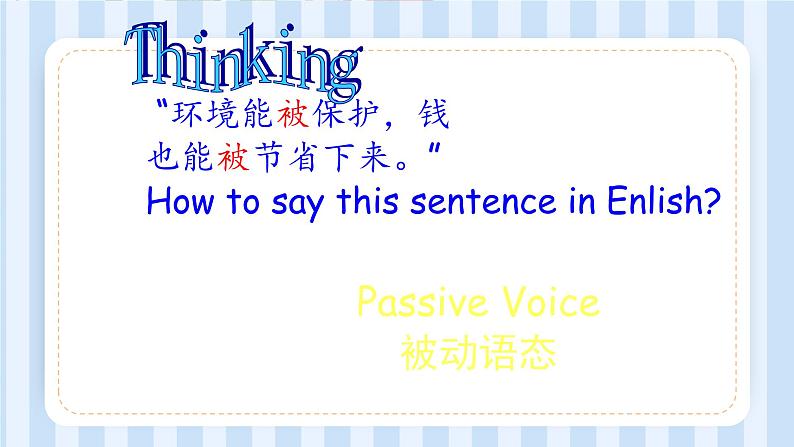 Thinking

“环境能被保护，钱也能被节省下来。”

How to say this sentence in Enlish?

Passive Voice
被动语态